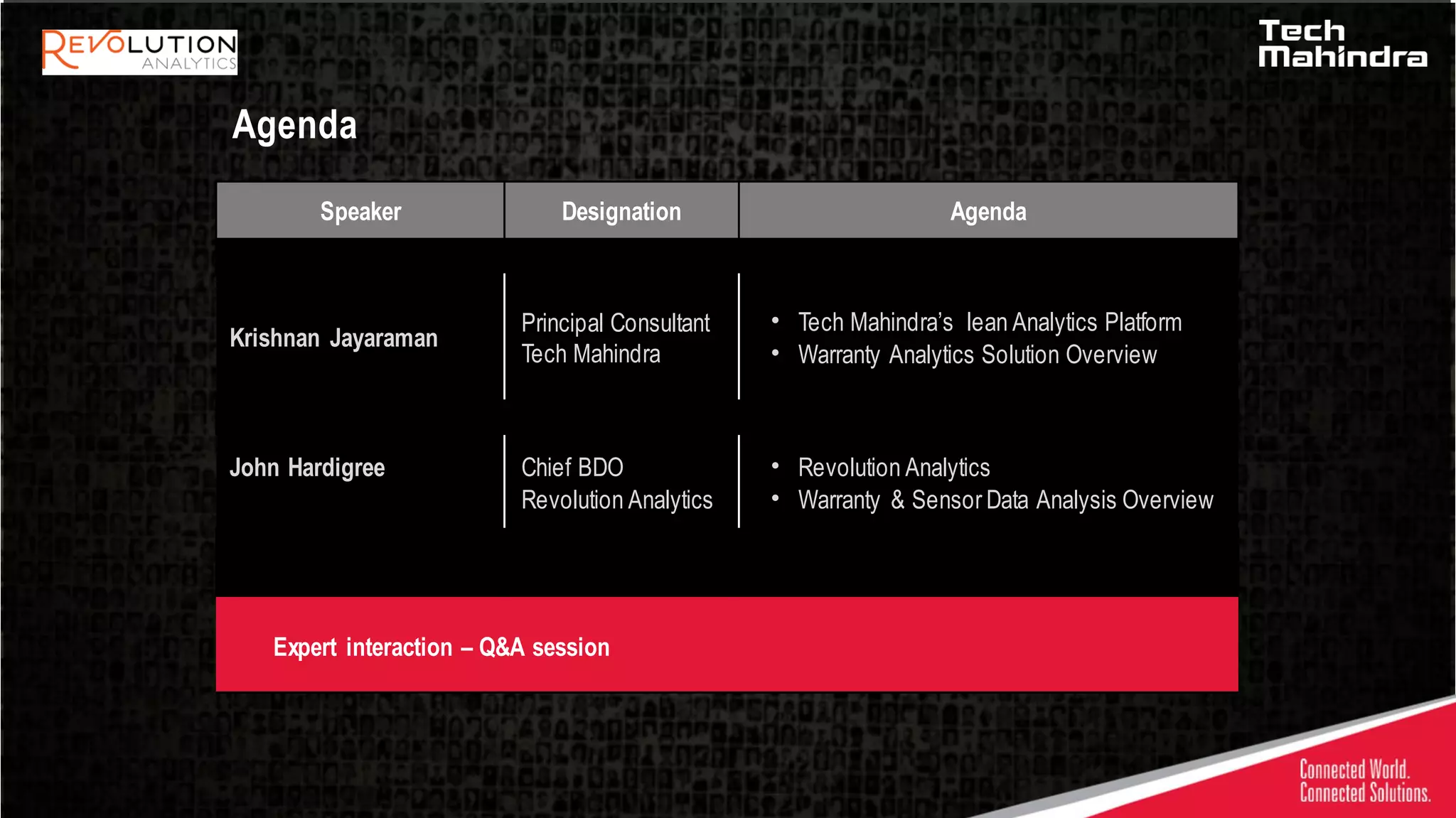 REVOLUTION ANALYTICS

Tech Mahindra

Agenda

| Speaker | Designation | Agenda |
|---|---|---|
| Krishnan Jayaraman | Principal Consultant Tech Mahindra | • Tech Mahindra's lean Analytics Platform • Warranty Analytics Solution Overview |
| John Hardigree | Chief BDO Revolution Analytics | • Revolution Analytics • Warranty & Sensor Data Analysis Overview |

Expert interaction – Q&A session

Connected World. Connected Solutions.